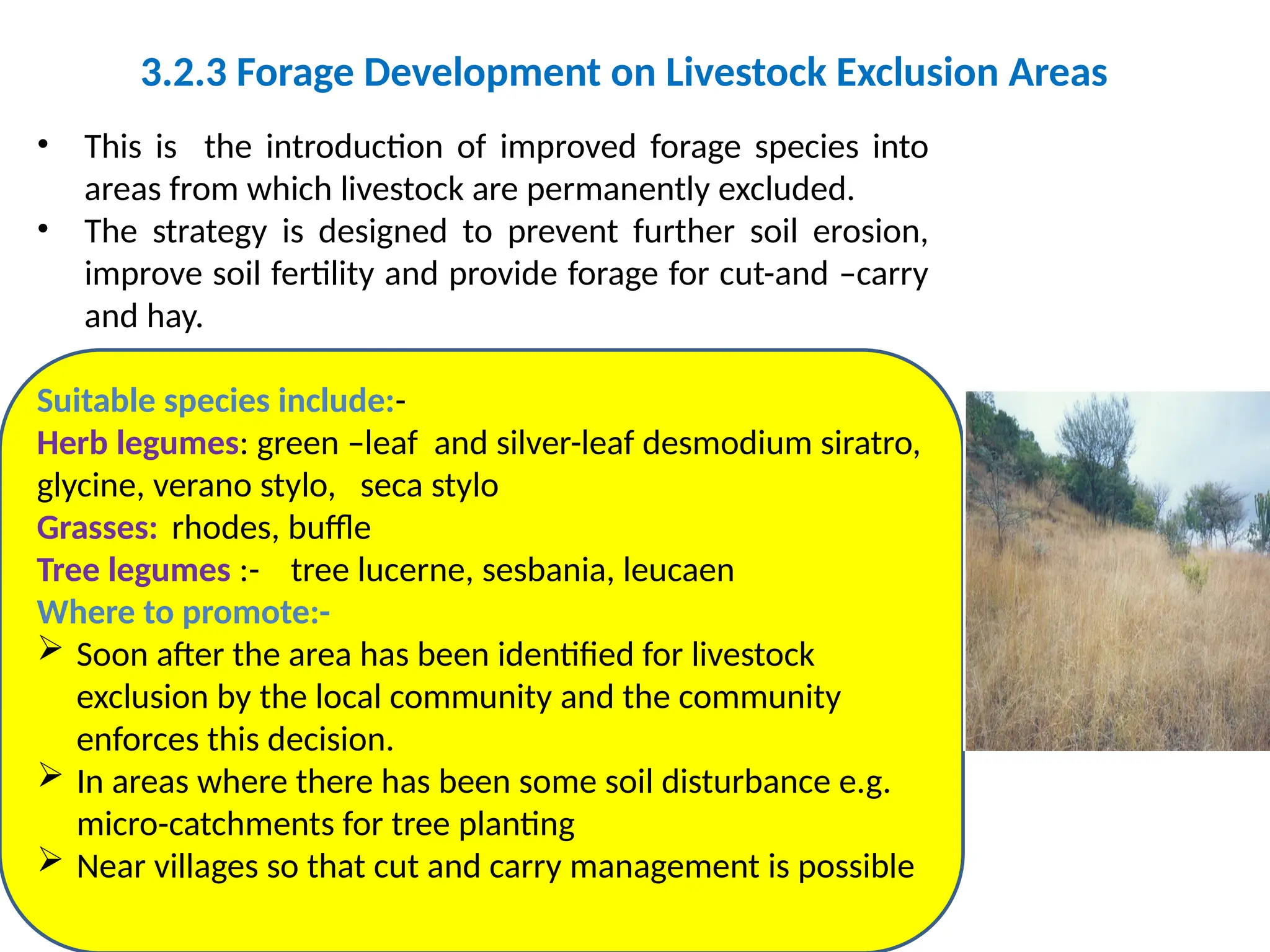 3.2.3 Forage Development on Livestock Exclusion Areas

• This is the introduction of improved forage species into areas from which livestock are permanently excluded.
• The strategy is designed to prevent further soil erosion, improve soil fertility and provide forage for cut-and –carry and hay.

Suitable species include:-
Herb legumes: green –leaf and silver-leaf desmodium siratro, glycine, verano stylo, seca stylo
Grasses: rhodes, buffle
Tree legumes :- tree lucerne, sesbania, leucaen
Where to promote:-
➢ Soon after the area has been identified for livestock exclusion by the local community and the community enforces this decision.
➢ In areas where there has been some soil disturbance e.g. micro-catchments for tree planting
➢ Near villages so that cut and carry management is possible